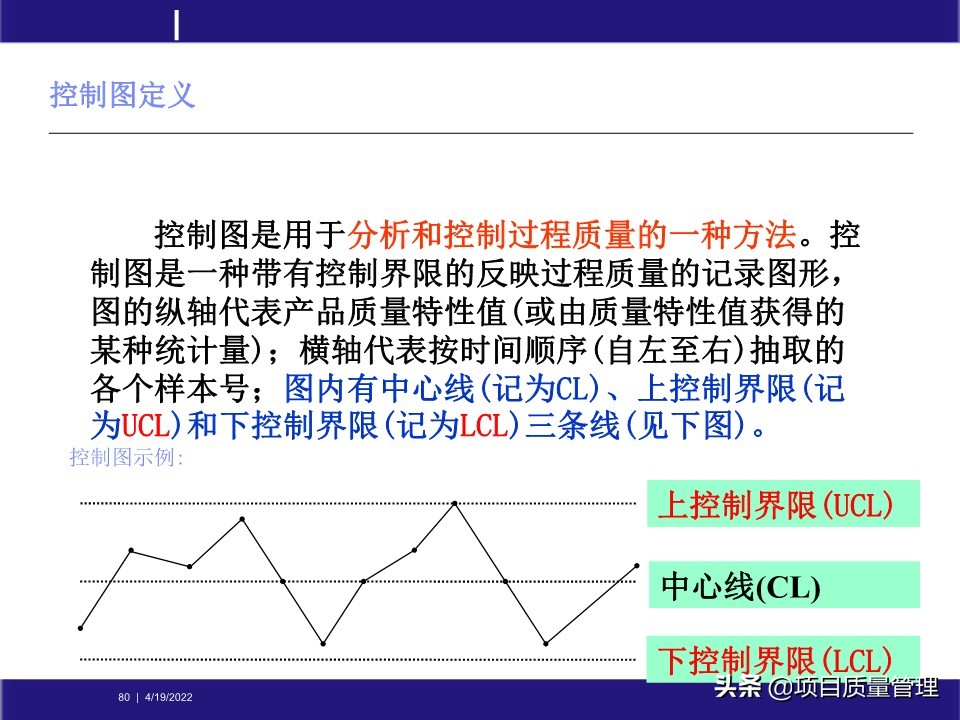 控制图定义

控制图是用于分析和控制过程质量的一种方法。控制图是一种带有控制界限的反映过程质量的记录图形，图的纵轴代表产品质量特性值(或由质量特性值获得的某种统计量)；横轴代表按时间顺序(自左至右)抽取的各个样本号；图内有中心线(记为CL)、上控制界限(记为UCL)和下控制界限(记为LCL)三条线(见下图)。

控制图示例:

上控制界限(UCL)

中心线(CL)

下控制界限(LCL)

80 | 4/19/2022

头条 @项目质量管理